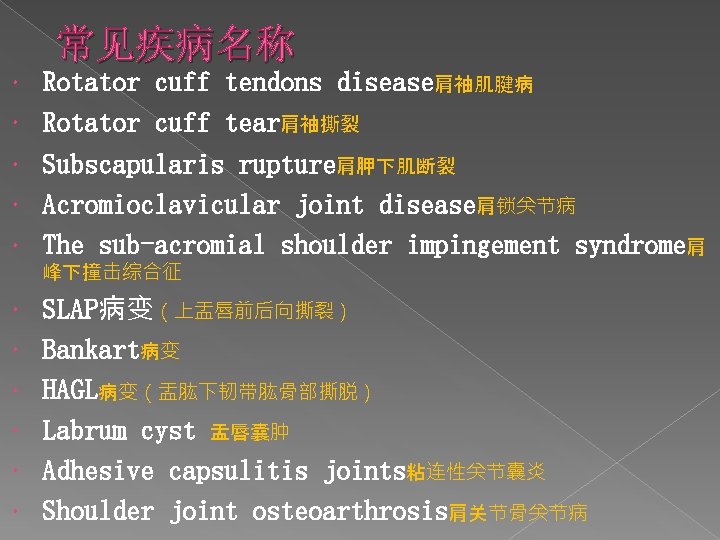 常见疾病名称

- Rotator cuff tendons disease肩袖肌腱病
- Rotator cuff tear肩袖撕裂
- Subscapularis rupture肩胛下肌断裂
- Acromioclavicular joint disease肩锁关节病
- The sub-acromial shoulder impingement syndrome肩峰下撞击综合征
- SLAP病变（上盂唇前后向撕裂）
- Bankart病变
- HAGL病变（盂肱下韧带肱骨部撕脱）
- Labrum cyst 盂唇囊肿
- Adhesive capsulitis joints粘连性关节囊炎
- Shoulder joint osteoarthrosis肩关节骨关节病